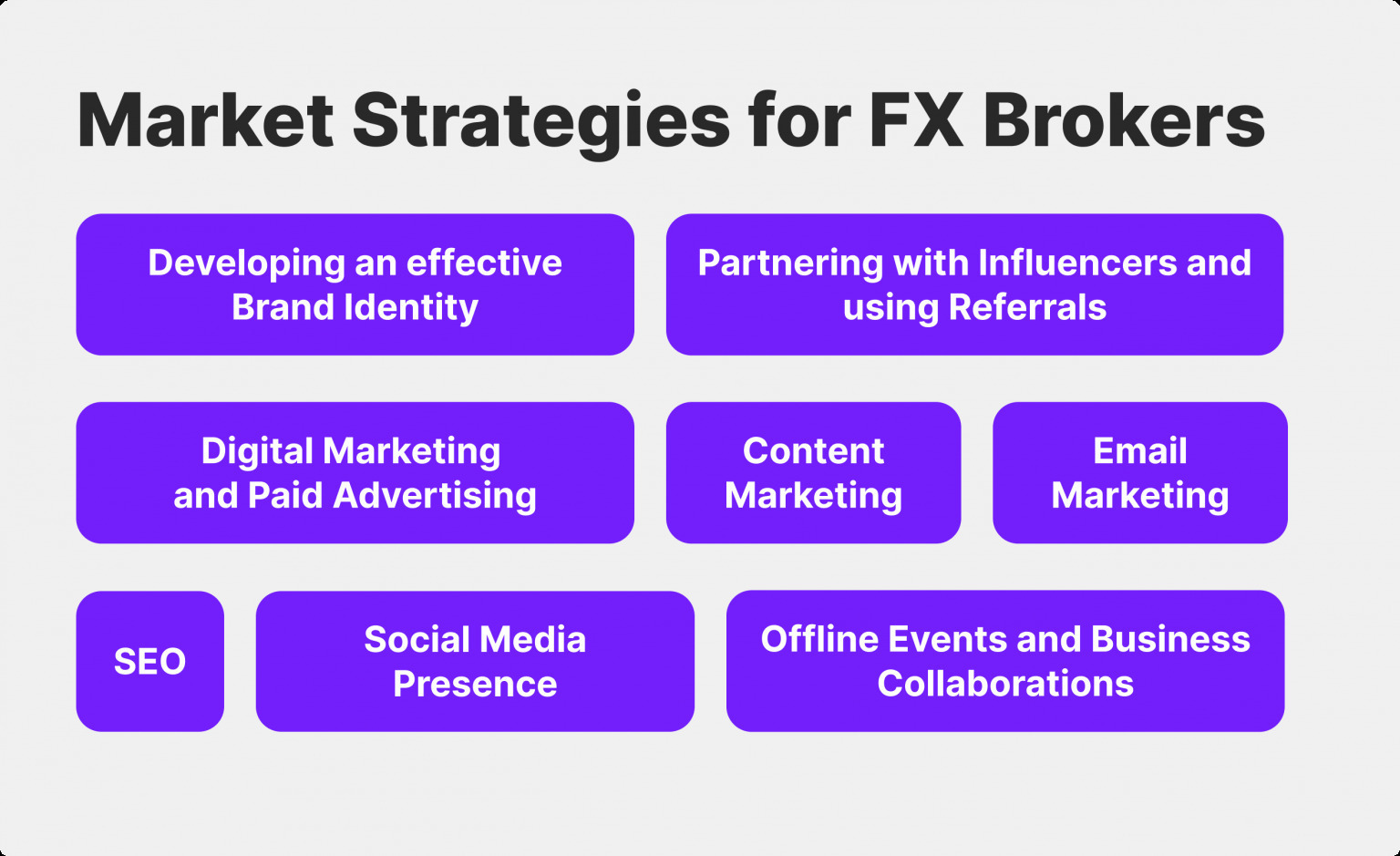 Market Strategies for FX Brokers

Developing an effective Brand Identity

Partnering with Influencers and using Referrals

Digital Marketing and Paid Advertising

Content Marketing

Email Marketing

SEO

Social Media Presence

Offline Events and Business Collaborations